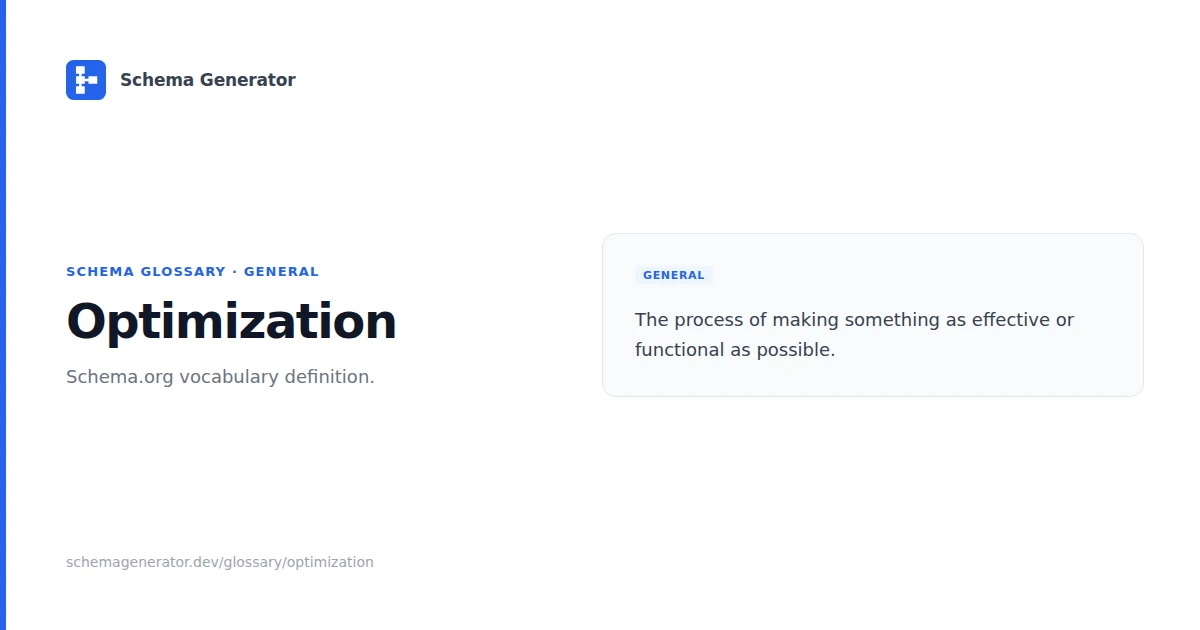 Schema Generator

SCHEMA GLOSSARY · GENERAL

Optimization

Schema.org vocabulary definition.

GENERAL

The process of making something as effective or functional as possible.

schemagenerator.dev/glossary/optimization